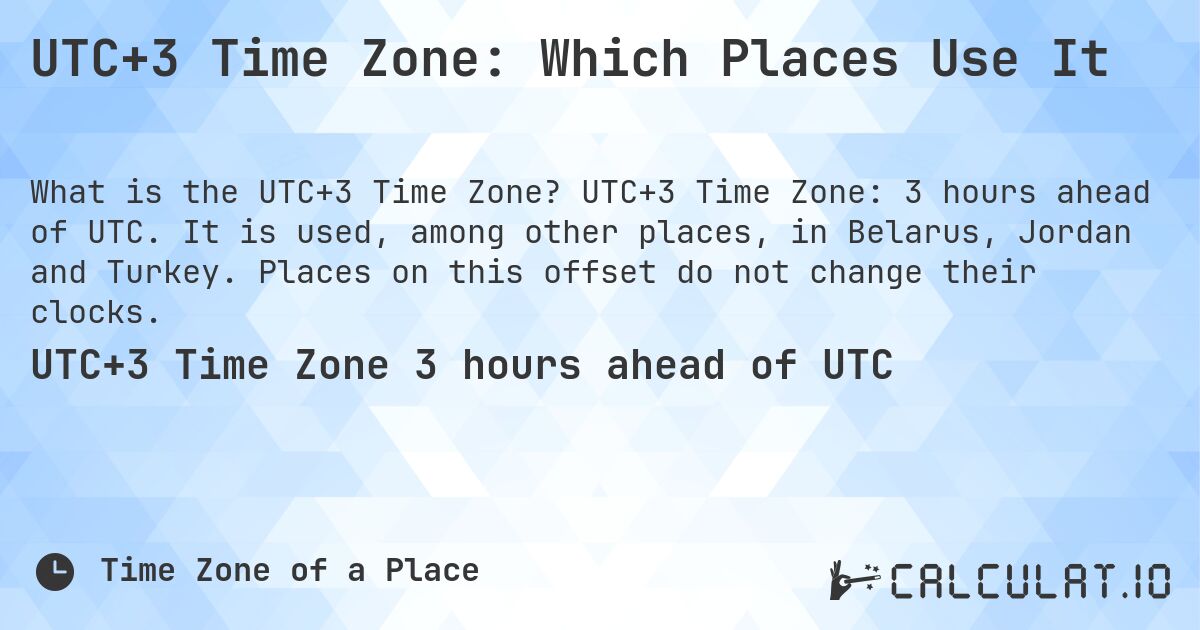 UTC+3 Time Zone: Which Places Use It

What is the UTC+3 Time Zone? UTC+3 Time Zone: 3 hours ahead of UTC. It is used, among other places, in Belarus, Jordan and Turkey. Places on this offset do not change their clocks.

UTC+3 Time Zone 3 hours ahead of UTC

Time Zone of a Place

CALCULAT.IO